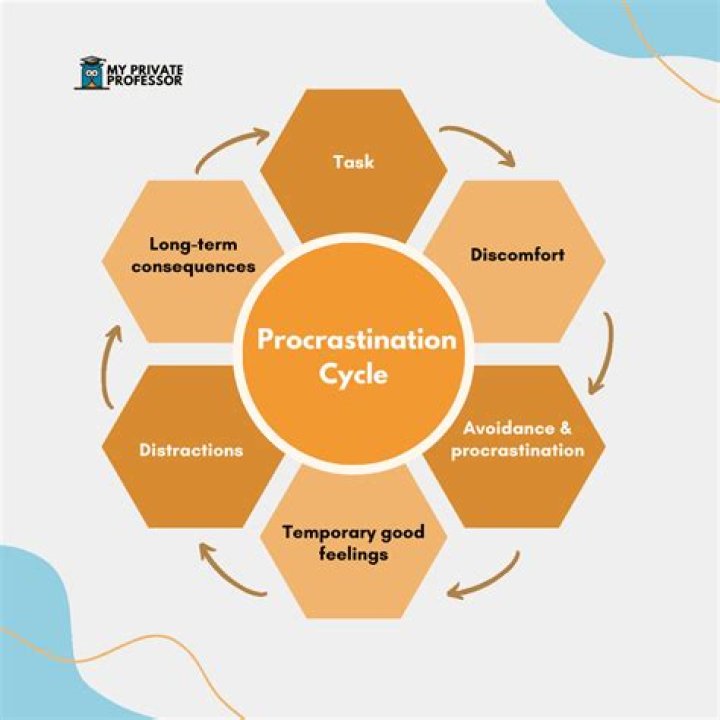 MY PRIVATE PROFESSOR

Procrastination Cycle

Task

Discomfort

Avoidance & procrastination

Temporary good feelings

Distractions

Long-term consequences